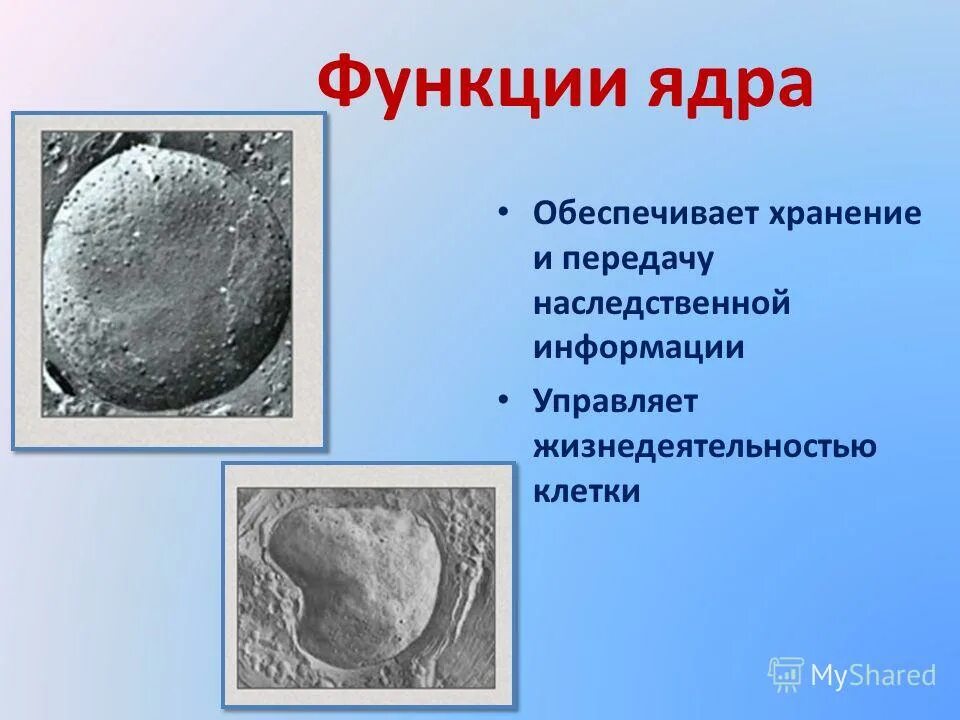 Функции ядра

• Обеспечивает хранение и передачу наследственной информации
• Управляет жизнедеятельностью клетки

MyShared